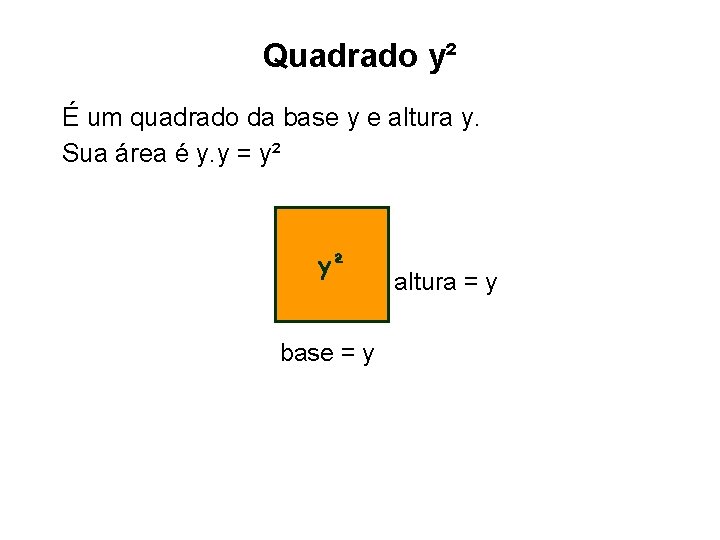 Quadrado $y^2$

É um quadrado da base y e altura y.
Sua área é $y.y = y^2$

$y^2$

altura = y

base = y